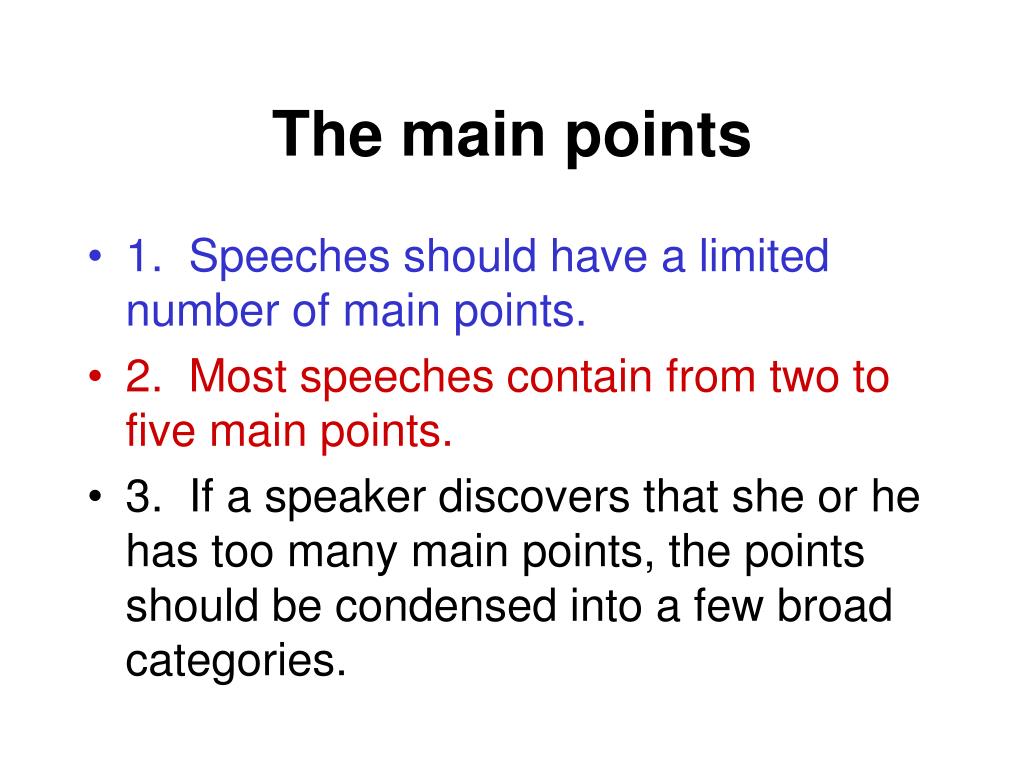 The main points

• 1. Speeches should have a limited number of main points.
• 2. Most speeches contain from two to five main points.
• 3. If a speaker discovers that she or he has too many main points, the points should be condensed into a few broad categories.